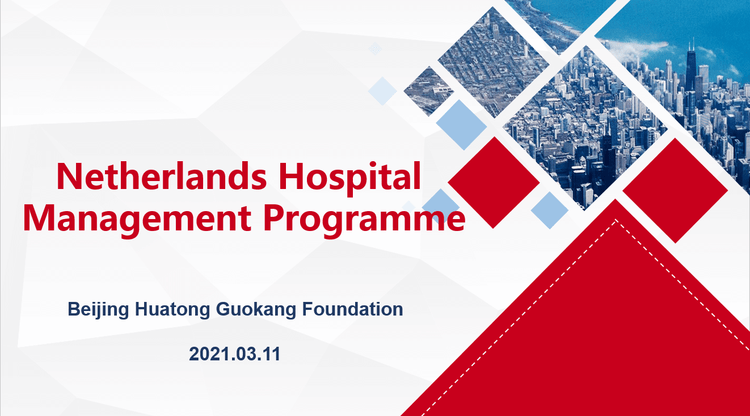 Netherlands Hospital Management Programme

Beijing Huatong Guokang Foundation

2021.03.11